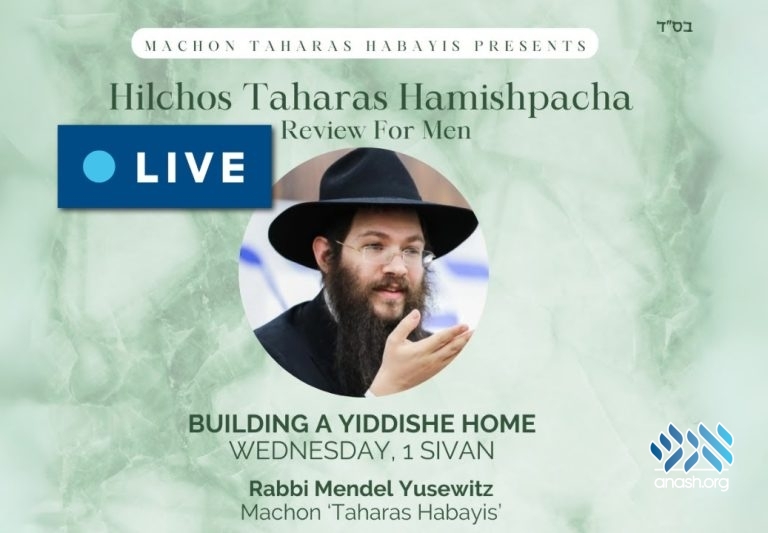 בס"ד

MACHON TAHARAS HABAYIS PRESENTS

Hilchos Taharas Hamishpacha

Review For Men

LIVE

BUILDING A YIDDISHE HOME
WEDNESDAY, 1 SIVAN

Rabbi Mendel Yusewitz
Machon 'Taharas Habayis'

anash.org